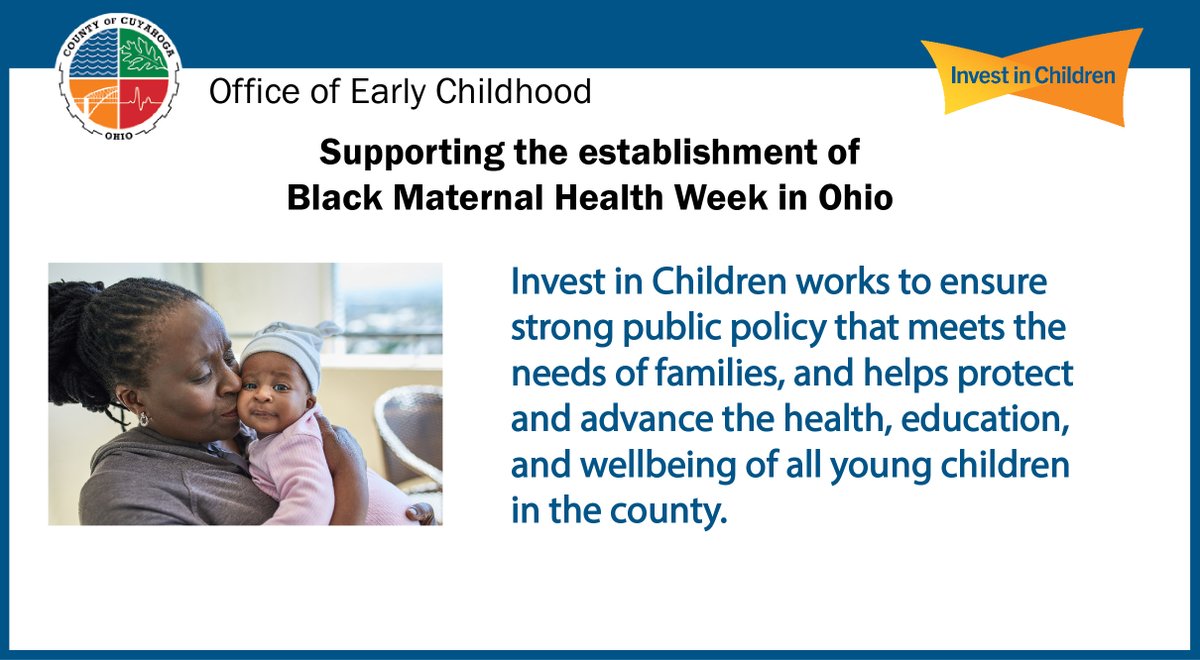 COUNTY OF CUYAHOGA
OHIO

Office of Early Childhood

Invest in Children

Supporting the establishment of
Black Maternal Health Week in Ohio

Invest in Children works to ensure strong public policy that meets the needs of families, and helps protect and advance the health, education, and wellbeing of all young children in the county.